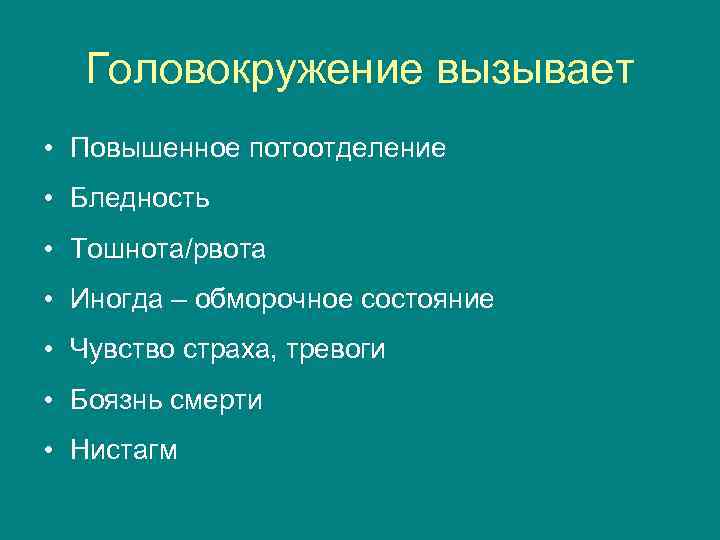 Головокружение вызывает

• Повышенное потоотделение
• Бледность
• Тошнота/рвота
• Иногда – обморочное состояние
• Чувство страха, тревоги
• Боязнь смерти
• Нистагм